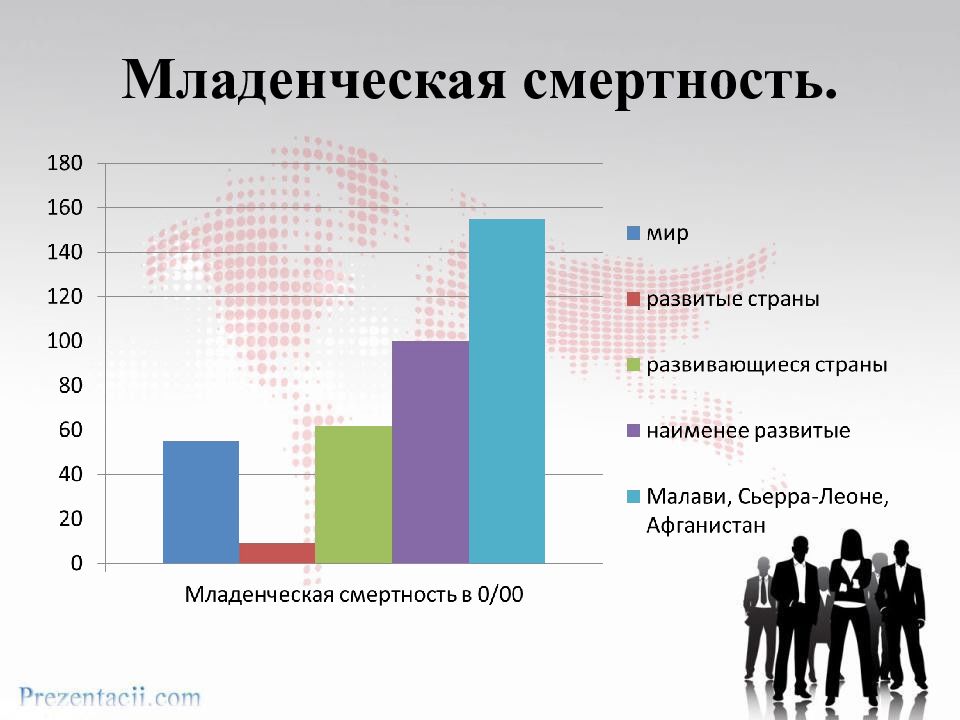 Младенческая смертность.

180
160
140
120
100
80
60
40
20
0

Младенческая смертность в 0/00

мир
развитые страны
развивающиеся страны
наименее развитые
Малави, Сьерра-Леоне, Афганистан

Prezentacii.com